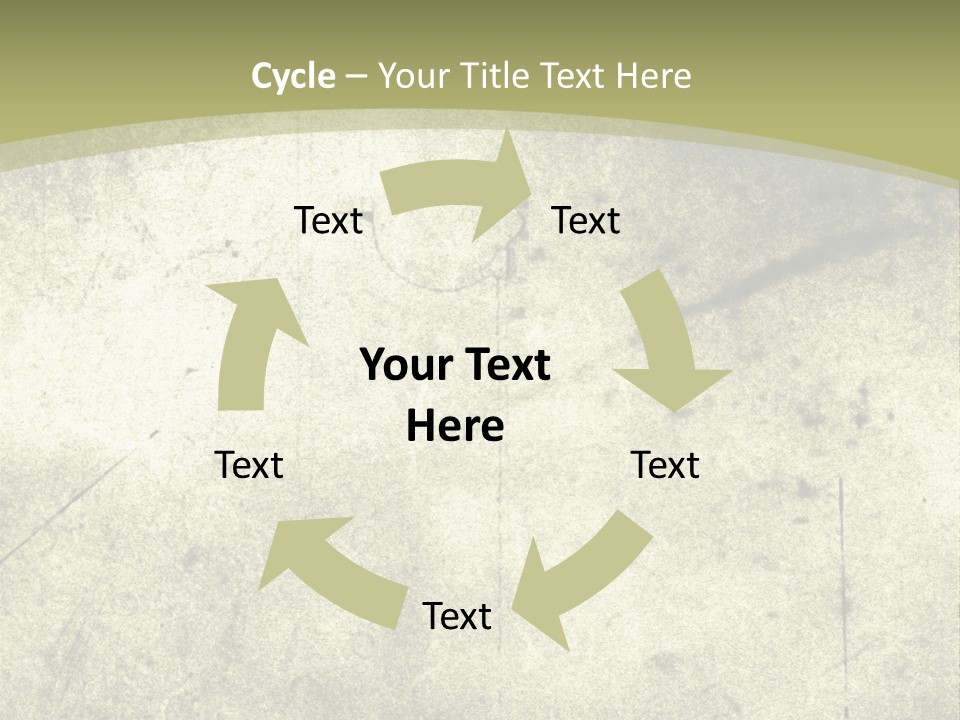 Cycle – Your Title Text Here

Text

Text

Your Text Here

Text

Text

Text